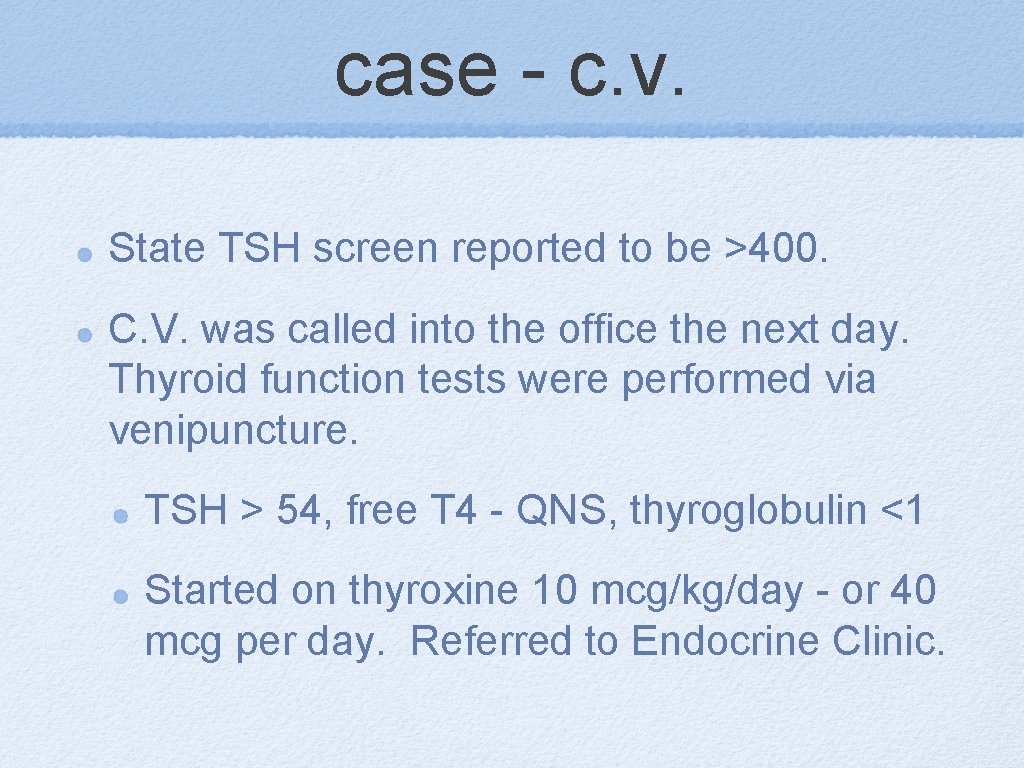 case - c.v.

State TSH screen reported to be >400.

C.V. was called into the office the next day. Thyroid function tests were performed via venipuncture.

TSH > 54, free T4 - QNS, thyroglobulin <1

Started on thyroxine 10 mcg/kg/day - or 40 mcg per day. Referred to Endocrine Clinic.